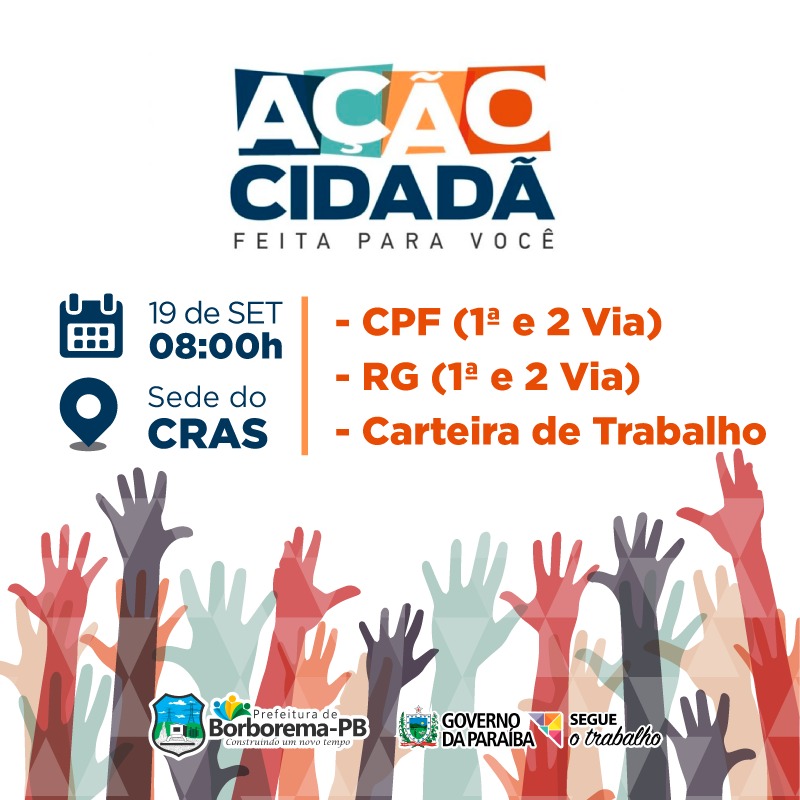 AÇÃO CIDADÃ
FEITA PARA VOCÊ

19 de SET
08:00h

Sede do
CRAS

- CPF (1ª e 2 Via)
- RG (1ª e 2 Via)
- Carteira de Trabalho

Prefeitura de
Borborema-PB
Construindo um novo tempo

GOVERNO DA PARAÍBA

SEGUE o trabalho